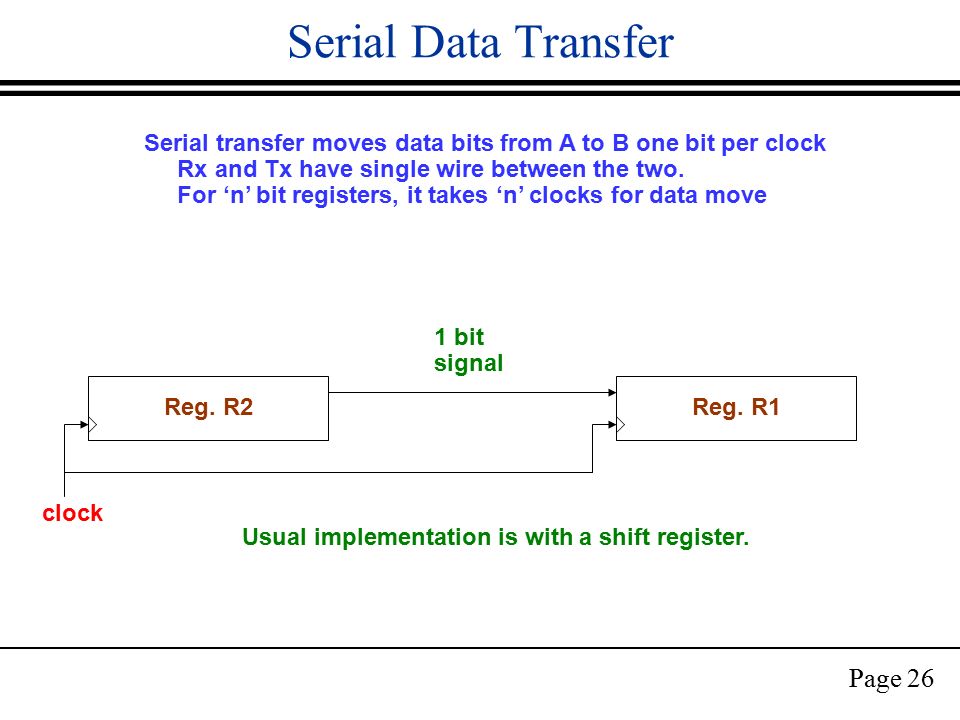 Serial Data Transfer

Serial transfer moves data bits from A to B one bit per clock
Rx and Tx have single wire between the two.
For ‘n’ bit registers, it takes ‘n’ clocks for data move

1 bit
signal

Reg. R2

Reg. R1

clock

Usual implementation is with a shift register.

Page 26